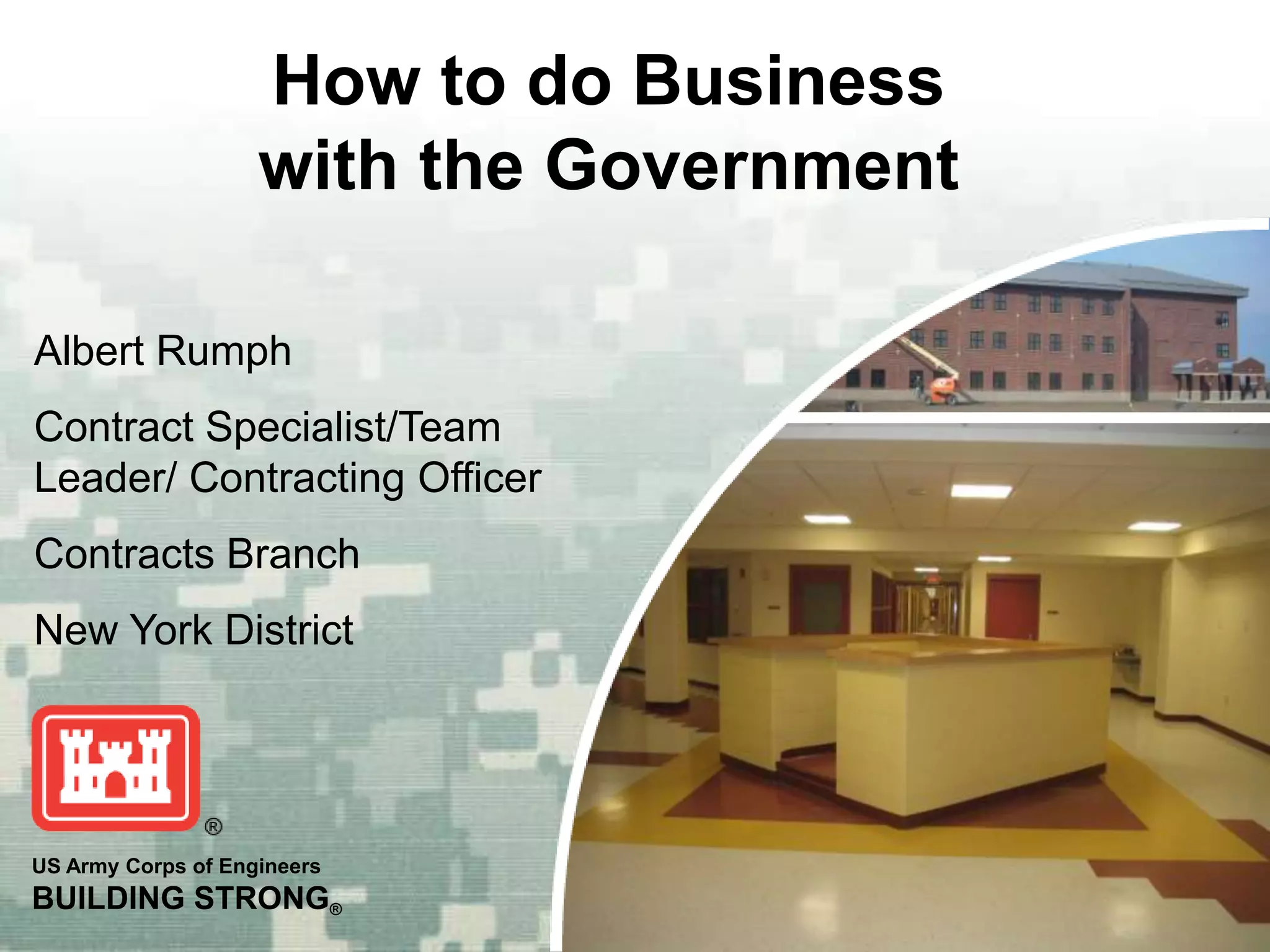 How to do Business with the Government

Albert Rumph

Contract Specialist/Team Leader/ Contracting Officer

Contracts Branch

New York District

®

US Army Corps of Engineers
BUILDING STRONG®